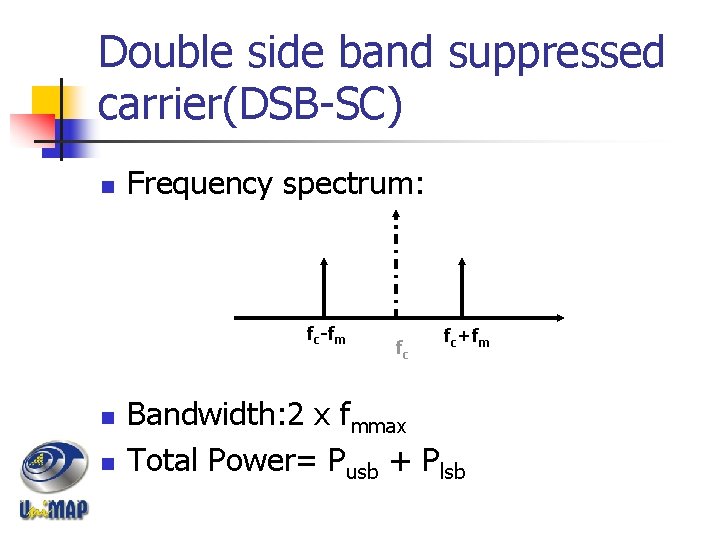 Double side band suppressed carrier(DSB-SC)

Frequency spectrum:

$f_c$-$f_m$ $f_c$ $f_c$+$f_m$

Bandwidth:2 x $f_{mmax}$

Total Power= $P_{usb}$ + $P_{lsb}$

UniMAP